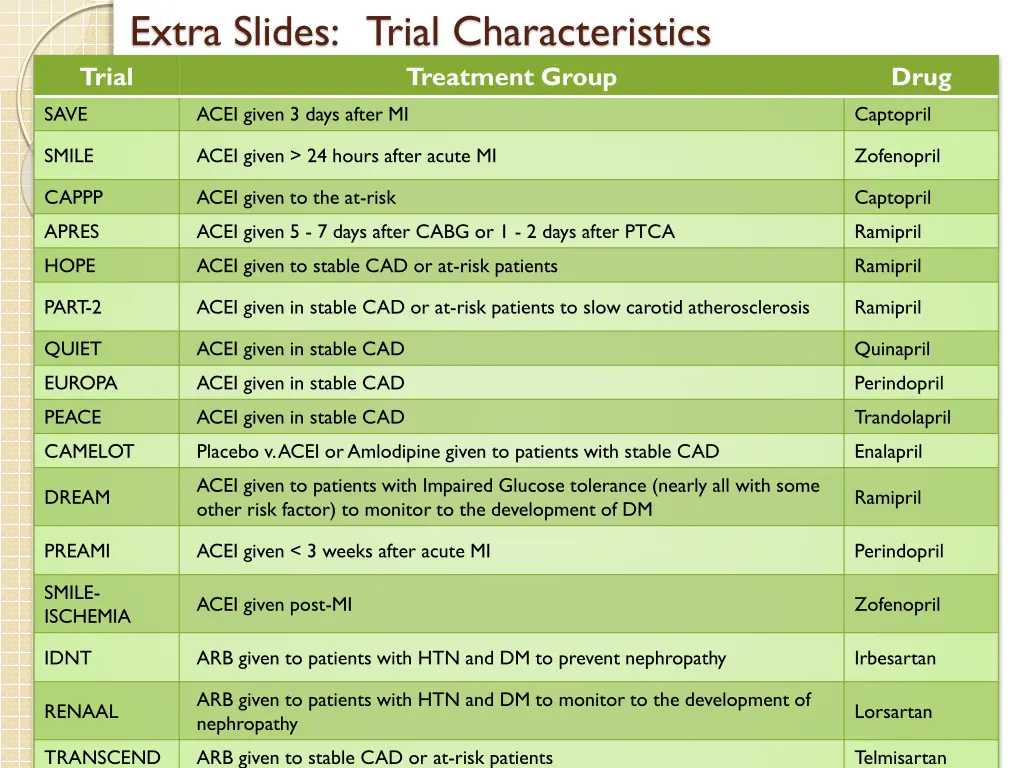 Extra Slides: Trial Characteristics

| Trial | Treatment Group | Drug |
|---|---|---|
| SAVE | ACEI given 3 days after MI | Captopril |
| SMILE | ACEI given > 24 hours after acute MI | Zofenopril |
| CAPPP | ACEI given to the at-risk | Captopril |
| APRES | ACEI given 5 - 7 days after CABG or 1 - 2 days after PTCA | Ramipril |
| HOPE | ACEI given to stable CAD or at-risk patients | Ramipril |
| PART-2 | ACEI given in stable CAD or at-risk patients to slow carotid atherosclerosis | Ramipril |
| QUIET | ACEI given in stable CAD | Quinapril |
| EUROPA | ACEI given in stable CAD | Perindopril |
| PEACE | ACEI given in stable CAD | Trandolapril |
| CAMELOT | Placebo v. ACEI or Amlodipine given to patients with stable CAD | Enalapril |
| DREAM | ACEI given to patients with Impaired Glucose tolerance (nearly all with some other risk factor) to monitor to the development of DM | Ramipril |
| PREAMI | ACEI given < 3 weeks after acute MI | Perindopril |
| SMILE-ISCHEMIA | ACEI given post-MI | Zofenopril |
| IDNT | ARB given to patients with HTN and DM to prevent nephropathy | Irbesartan |
| RENAAL | ARB given to patients with HTN and DM to monitor to the development of nephropathy | Lorsartan |
| TRANSCEND | ARB given to stable CAD or at-risk patients | Telmisartan |